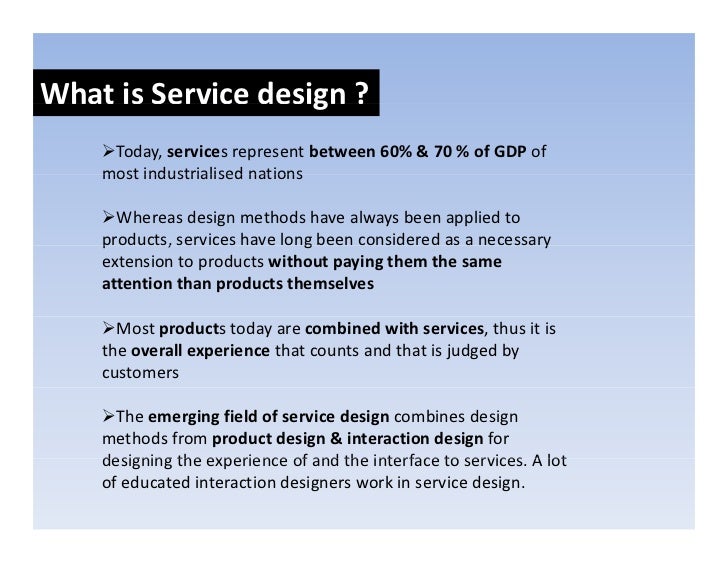 What is Service design ?

➢Today, services represent between 60% & 70 % of GDP of most industrialised nations

➢Whereas design methods have always been applied to products, services have long been considered as a necessary extension to products without paying them the same attention than products themselves

➢Most products today are combined with services, thus it is the overall experience that counts and that is judged by customers

➢The emerging field of service design combines design methods from product design & interaction design for designing the experience of and the interface to services. A lot of educated interaction designers work in service design.